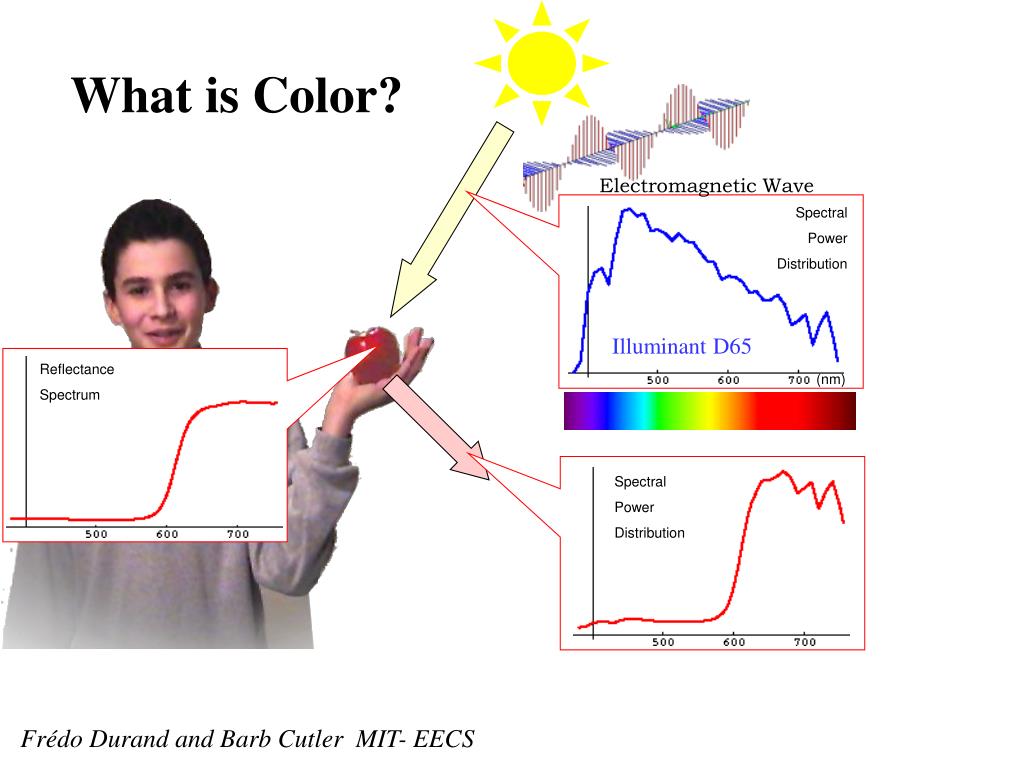 What is Color?

Electromagnetic Wave

Spectral Power Distribution

Illuminant D65

500 600 700 (nm)

Reflectance Spectrum

500 600 700

Spectral Power Distribution

500 600 700

Frédo Durand and Barb Cutler MIT- EECS